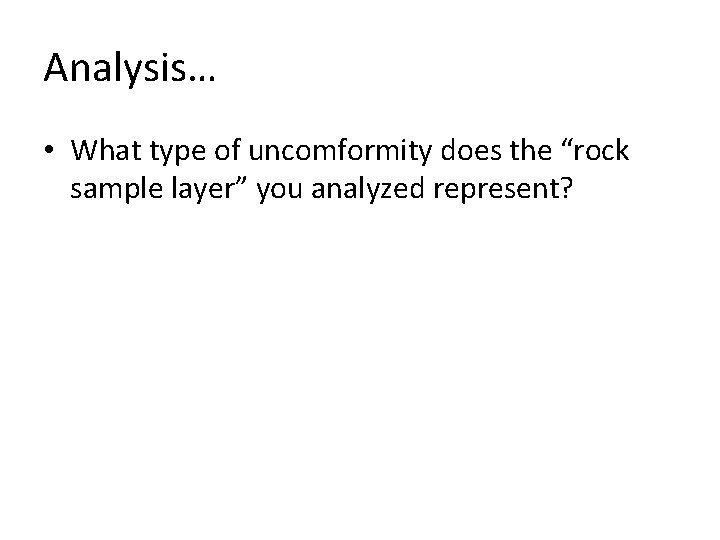 Analysis…

• What type of uncomformity does the “rock sample layer” you analyzed represent?